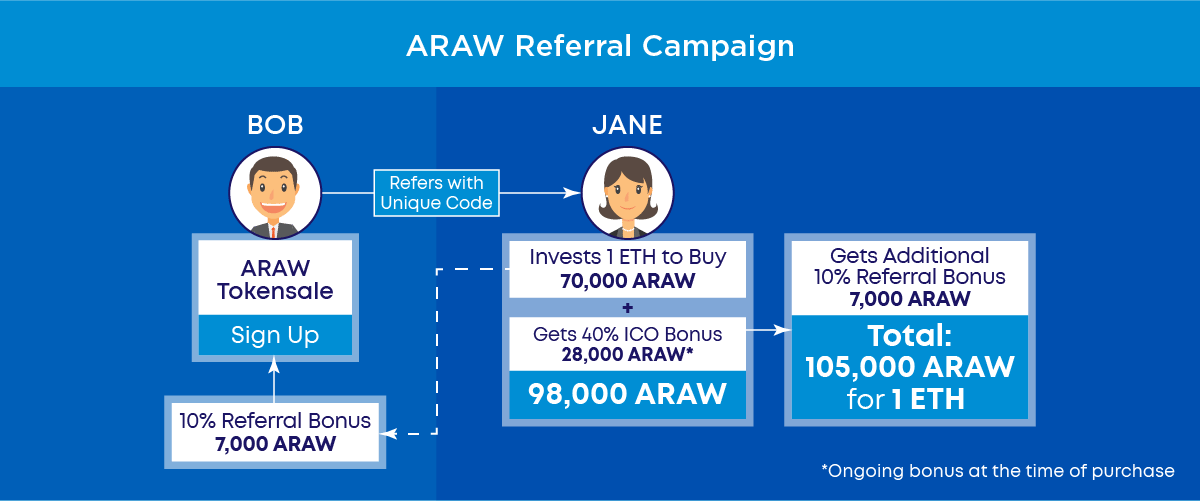 ARAW Referral Campaign

BOB

Refers with Unique Code

JANE

ARAW Tokensale

Sign Up

10% Referral Bonus
7,000 ARAW

Invests 1 ETH to Buy
70,000 ARAW

+

Gets 40% ICO Bonus
28,000 ARAW*

98,000 ARAW

Gets Additional 10% Referral Bonus
7,000 ARAW

Total:
105,000 ARAW
for 1 ETH

*Ongoing bonus at the time of purchase